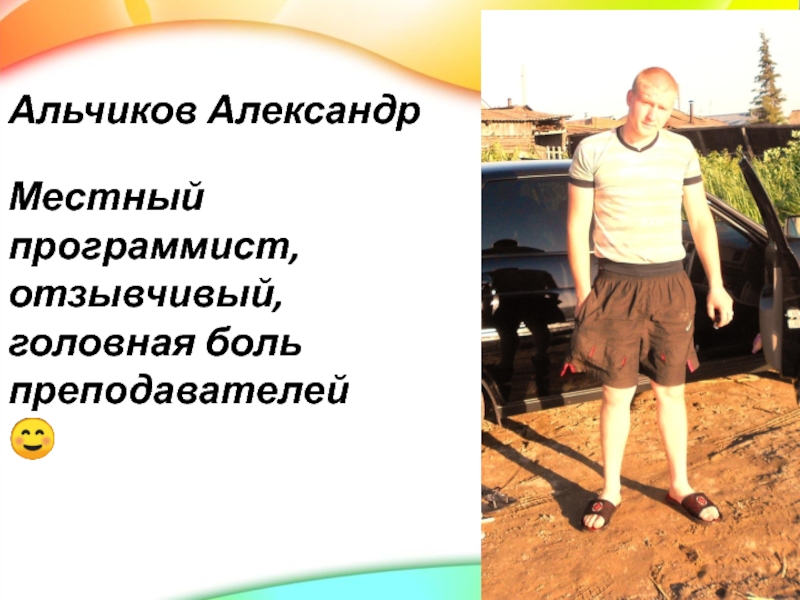 Альчиков Александр

Местный программист, отзывчивый, головная боль преподавателей 😊